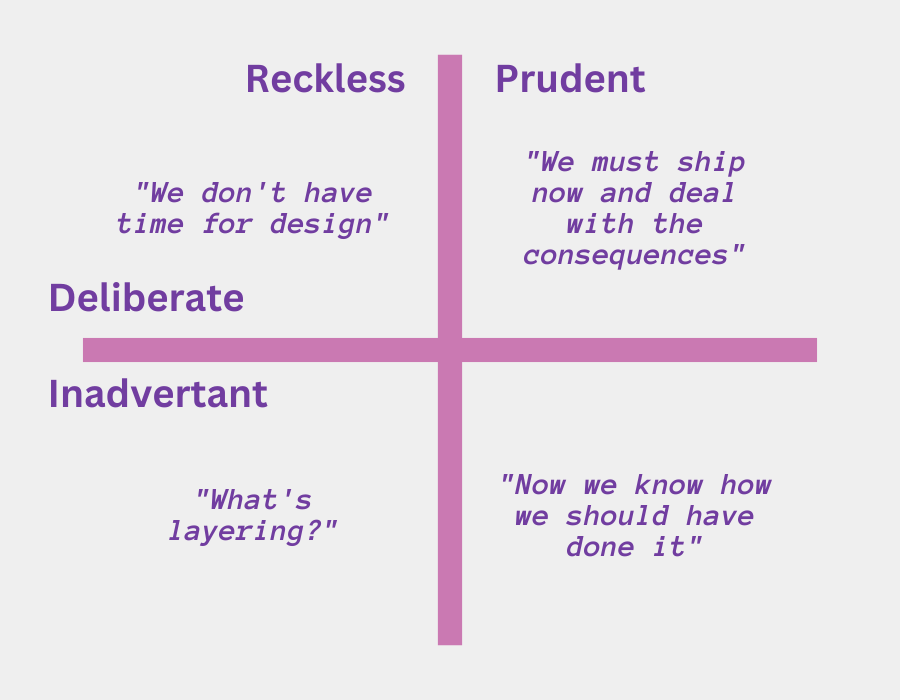 Reckless

Prudent

"We don't have time for design"

"We must ship now and deal with the consequences"

Deliberate

Inadvertant

"What's layering?"

"Now we know how we should have done it"